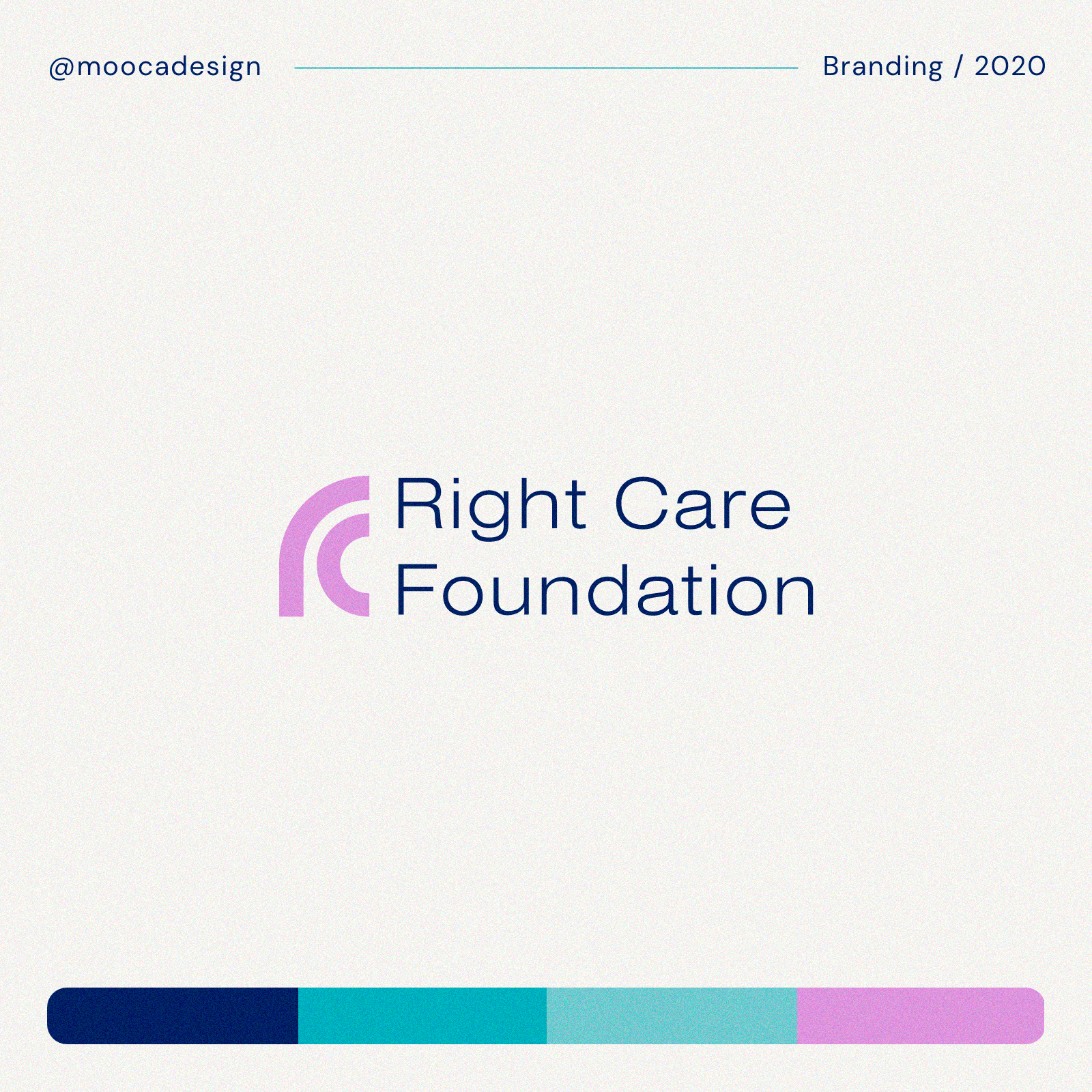 @moocadesign

Branding / 2020

Right Care
Foundation